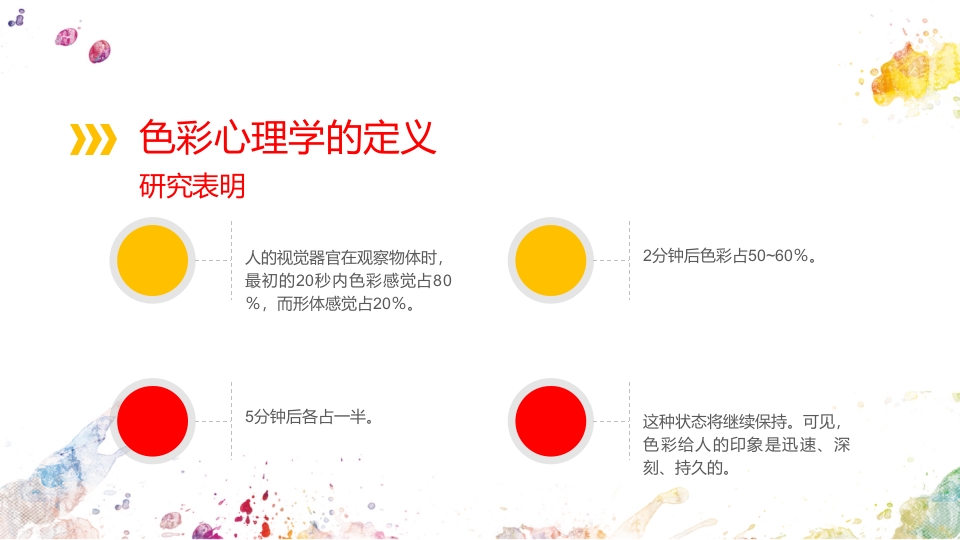 色彩心理学的定义

研究表明

人的视觉器官在观察物体时，最初的20秒内色彩感觉占80％，而形体感觉占20%。

2分钟后色彩占50~60%。

5分钟后各占一半。

这种状态将继续保持。可见，色彩给人的印象是迅速、深刻、持久的。